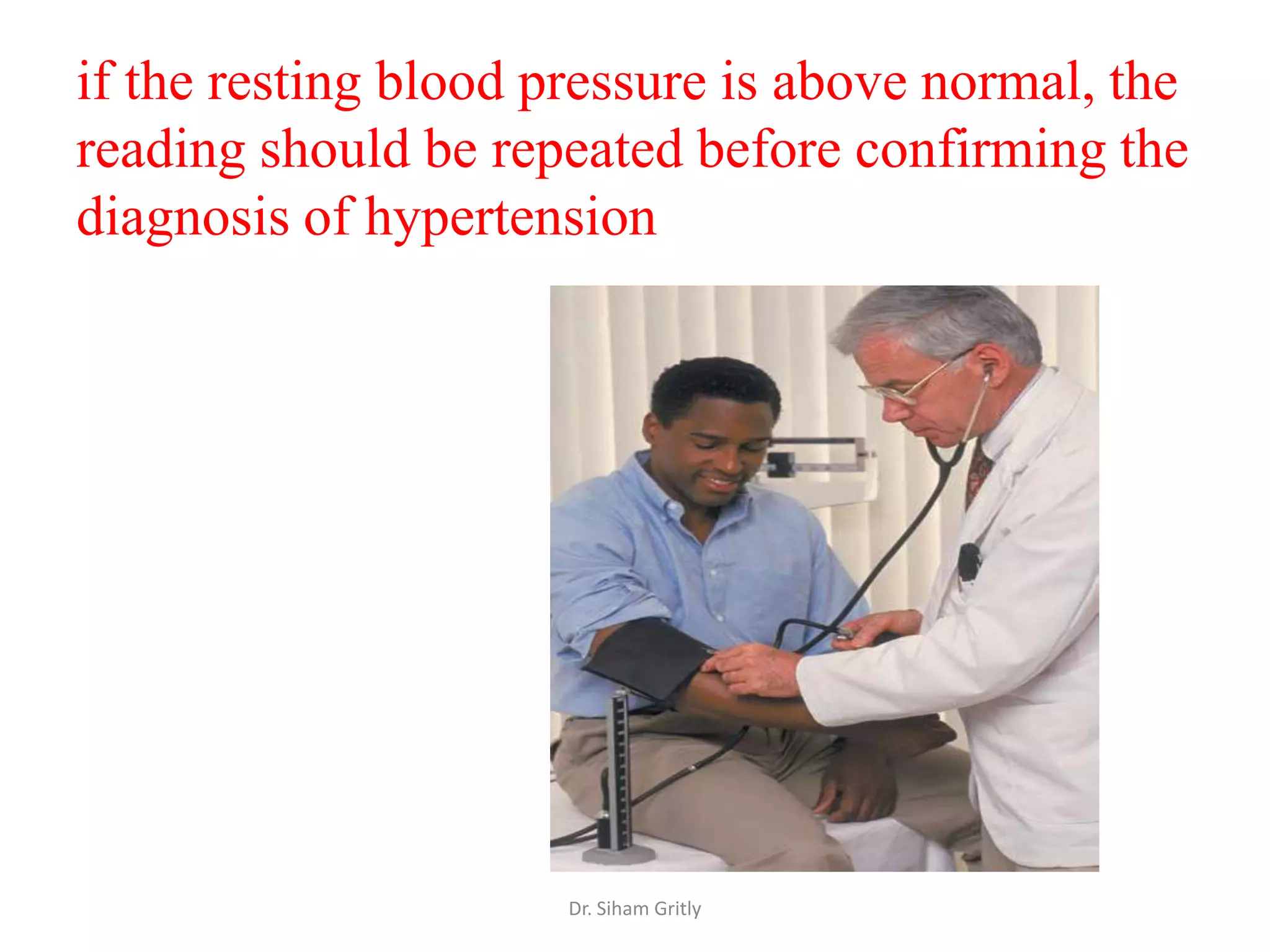 if the resting blood pressure is above normal, the reading should be repeated before confirming the diagnosis of hypertension

Dr. Siham Gritly